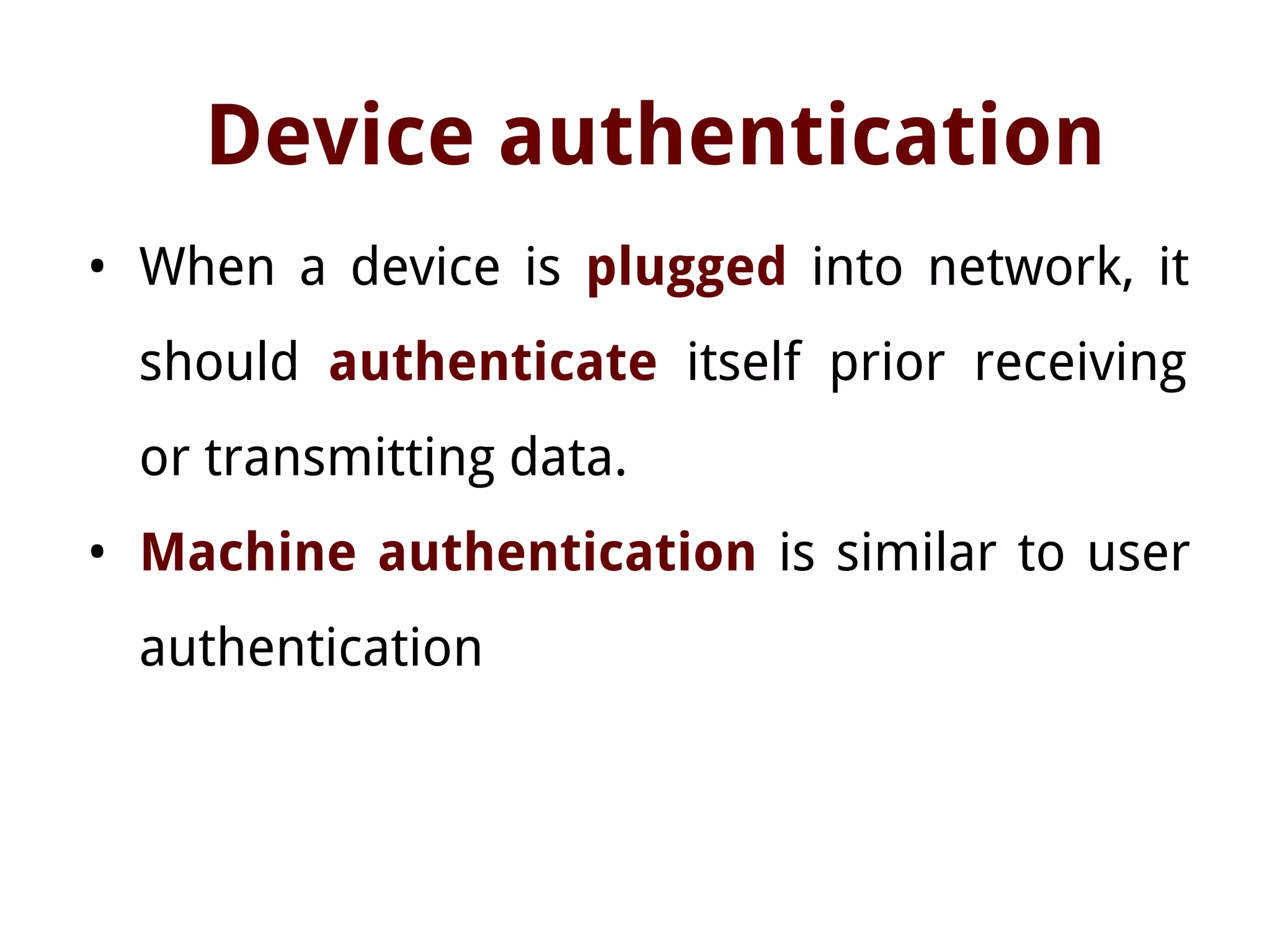 Device authentication

• When a device is plugged into network, it should authenticate itself prior receiving or transmitting data.

• Machine authentication is similar to user authentication